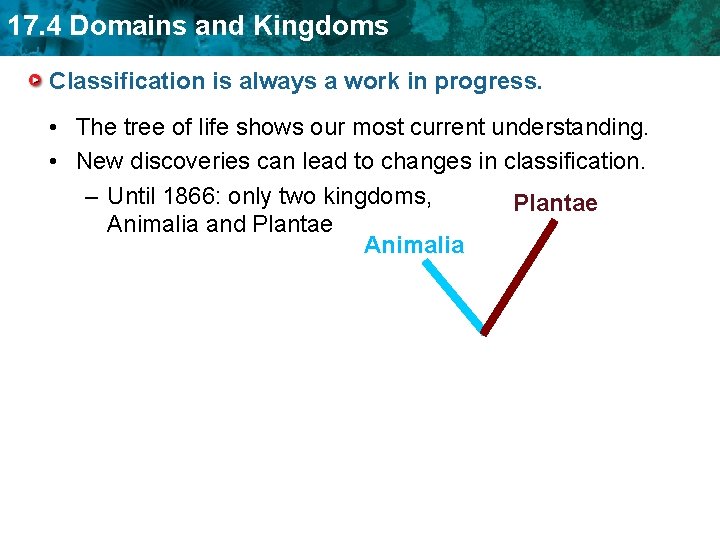 17.4 Domains and Kingdoms

Classification is always a work in progress.

• The tree of life shows our most current understanding.
• New discoveries can lead to changes in classification.
– Until 1866: only two kingdoms, Animalia and Plantae

Plantae
Animalia